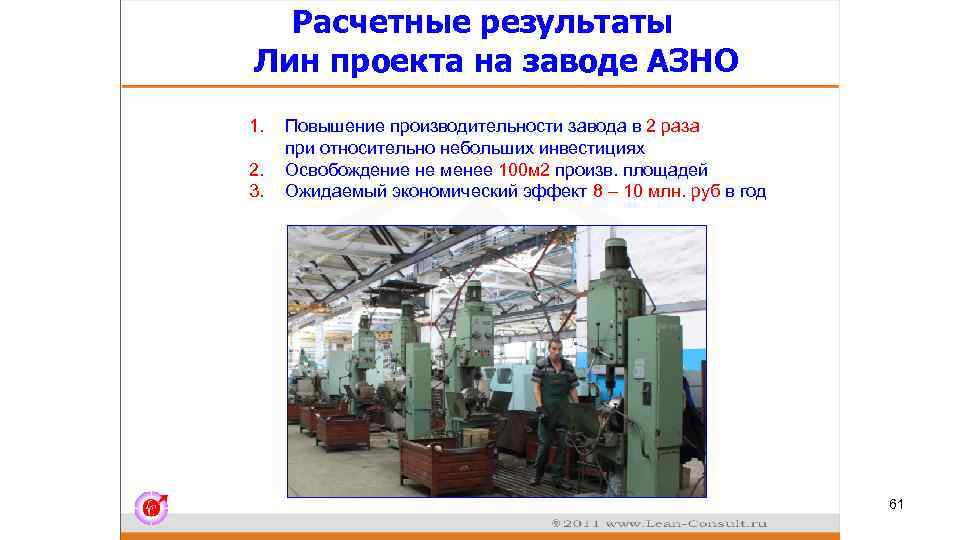 Расчетные результаты
Лин проекта на заводе АЗНО

1. Повышение производительности завода в 2 раза при относительно небольших инвестициях
2. Освобождение не менее 100м2 произв. площадей
3. Ожидаемый экономический эффект 8 – 10 млн. руб в год

61

©2011 www.Lean-Consult.ru